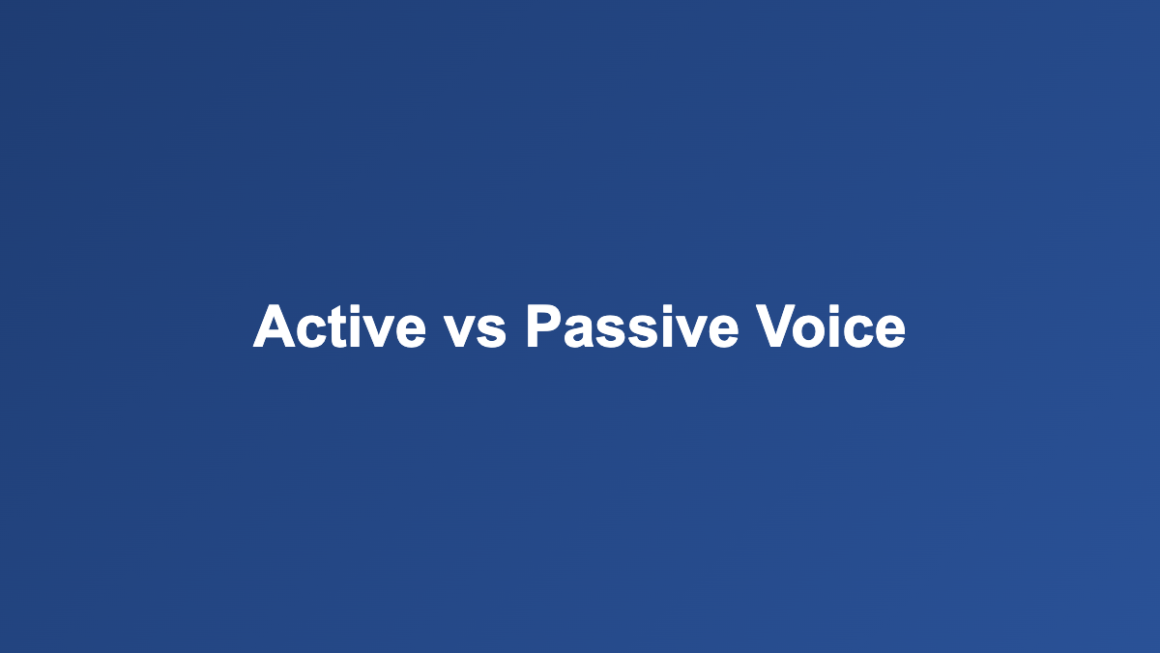 Active vs Passive Voice